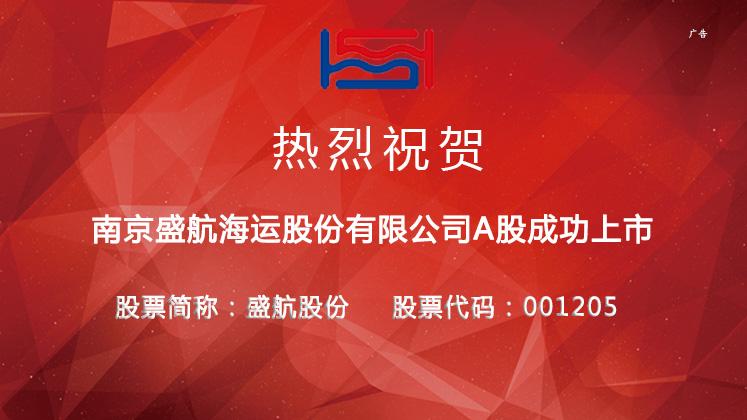 广告

热烈祝贺

南京盛航海运股份有限公司A股成功上市

股票简称：盛航股份　股票代码：001205